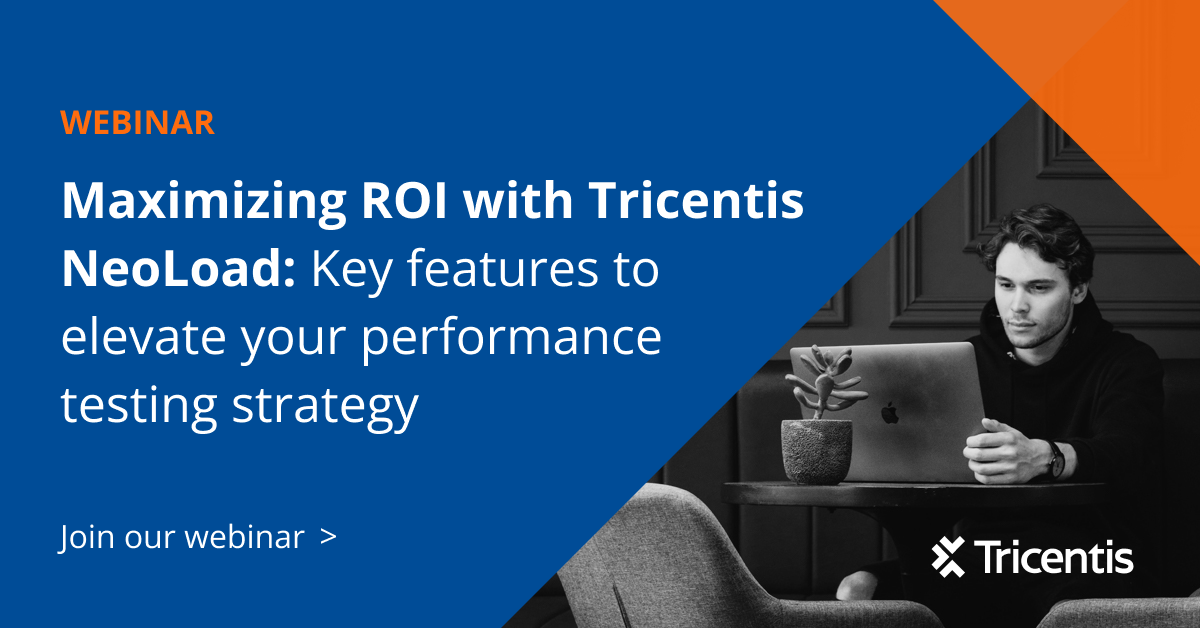 WEBINAR

Maximizing ROI with Tricentis NeoLoad: Key features to elevate your performance testing strategy

Join our webinar >

Tricentis